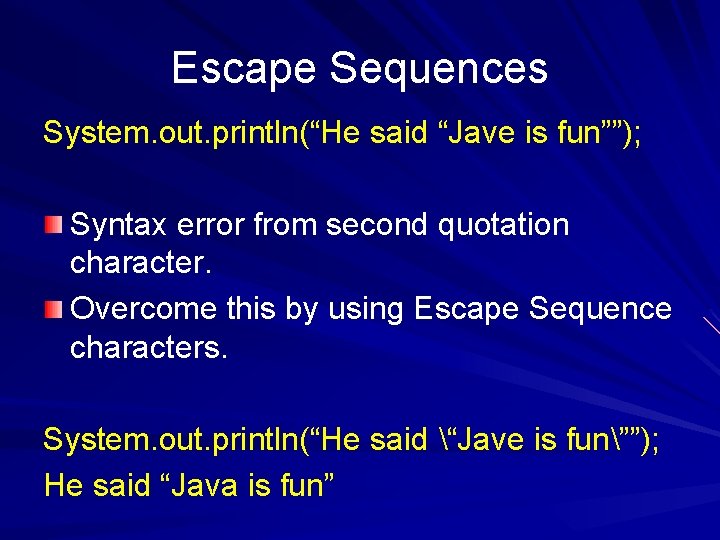 Escape Sequences

System.out.println(“He said “Jave is fun””);

Syntax error from second quotation character.

Overcome this by using Escape Sequence characters.

System.out.println(“He said \“Jave is fun\””);

He said “Java is fun”